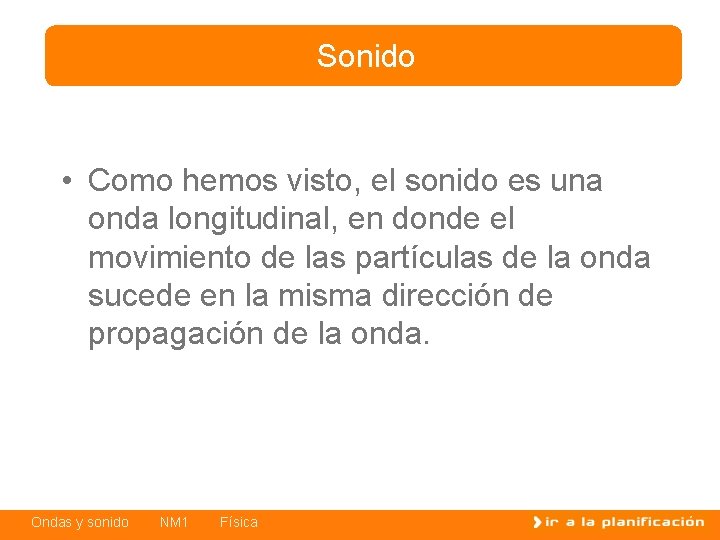 Sonido

• Como hemos visto, el sonido es una onda longitudinal, en donde el movimiento de las partículas de la onda sucede en la misma dirección de propagación de la onda.

Ondas y sonido NM1 Física

ir a la planificación